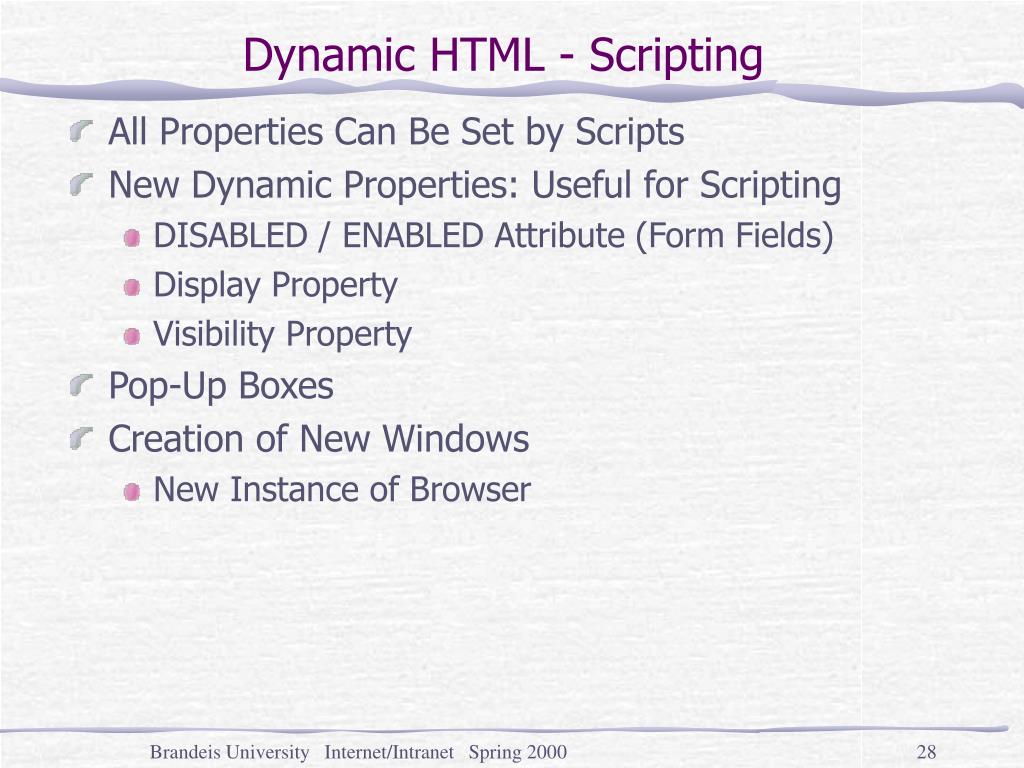 Dynamic HTML - Scripting

All Properties Can Be Set by Scripts
New Dynamic Properties: Useful for Scripting
DISABLED / ENABLED Attribute (Form Fields)
Display Property
Visibility Property
Pop-Up Boxes
Creation of New Windows
New Instance of Browser

Brandeis University Internet/Intranet Spring 2000

28